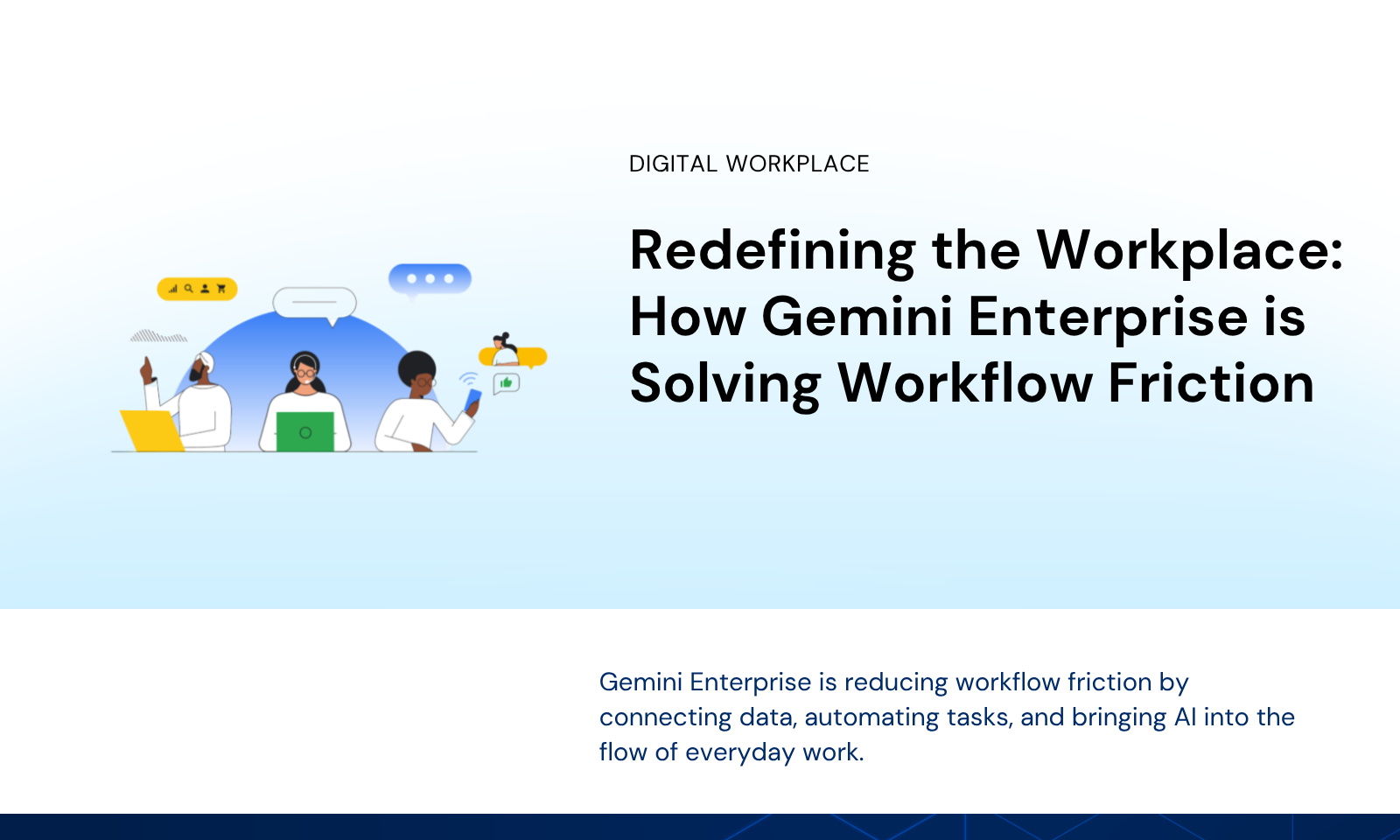 DIGITAL WORKPLACE

Redefining the Workplace: How Gemini Enterprise is Solving Workflow Friction

Gemini Enterprise is reducing workflow friction by connecting data, automating tasks, and bringing AI into the flow of everyday work.